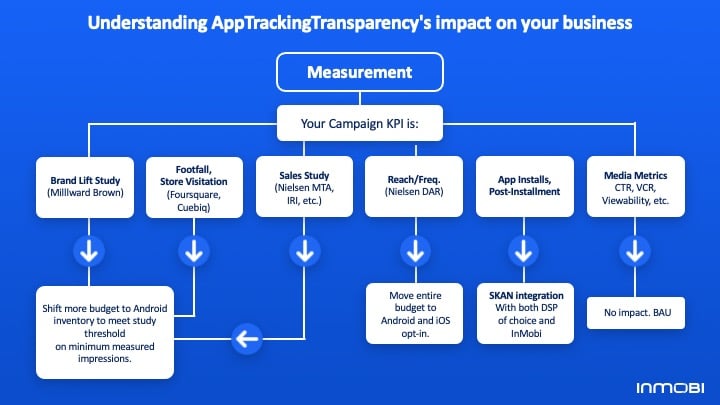 Understanding AppTrackingTransparency's impact on your business

Measurement

Your Campaign KPI is:

Brand Lift Study (Milllward Brown)

Footfall, Store Visitation (Foursquare, Cuebiq)

Sales Study (Nielsen MTA, IRI, etc.)

Reach/Freq. (Nielsen DAR)

App Installs, Post-Installment

Media Metrics CTR, VCR, Viewability, etc.

Shift more budget to Android inventory to meet study threshold on minimum measured impressions.

Move entire budget to Android and iOS opt-in.

SKAN integration With both DSP of choice and InMobi

No impact. BAU

INMOBI